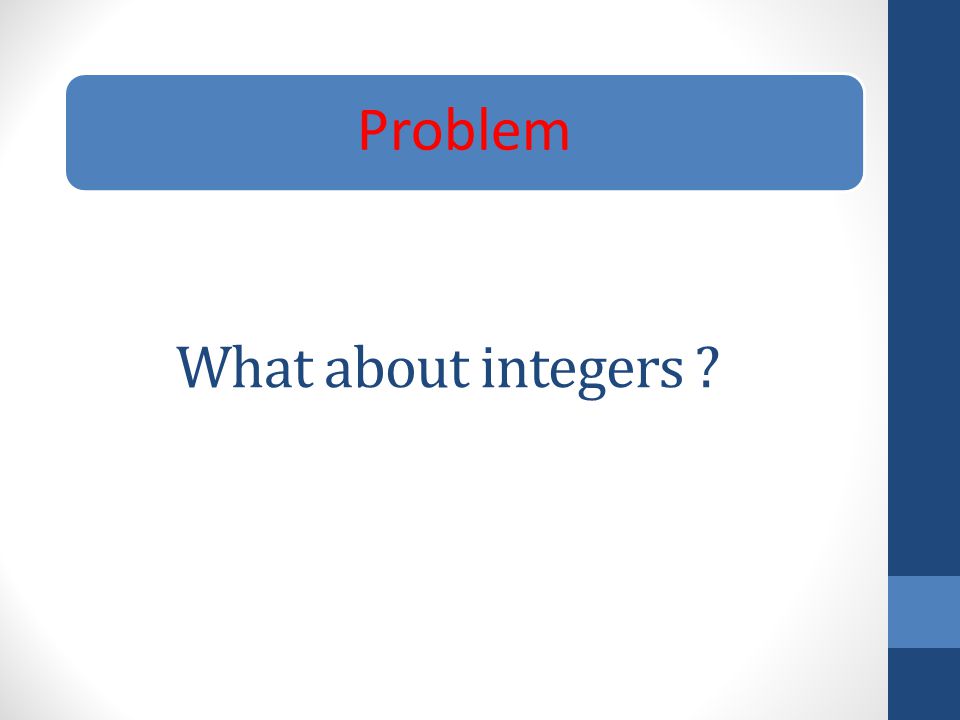 Problem

What about integers ?